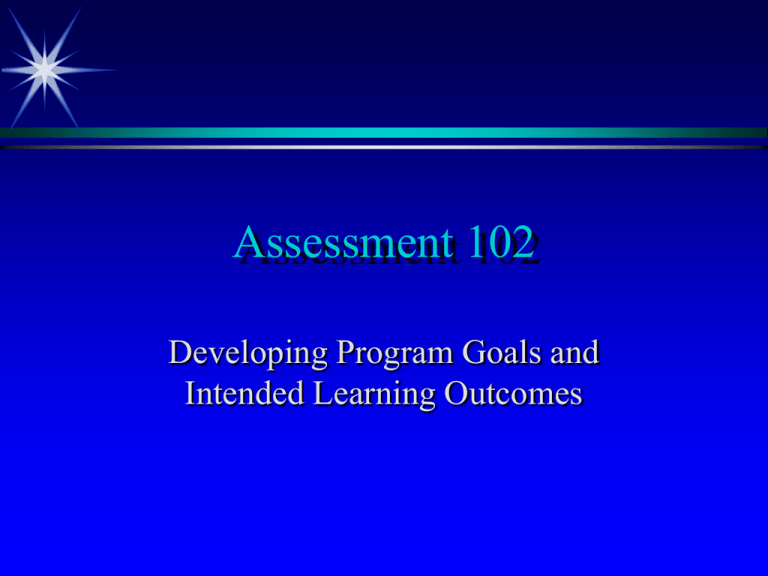 Assessment 102

Developing Program Goals and Intended Learning Outcomes